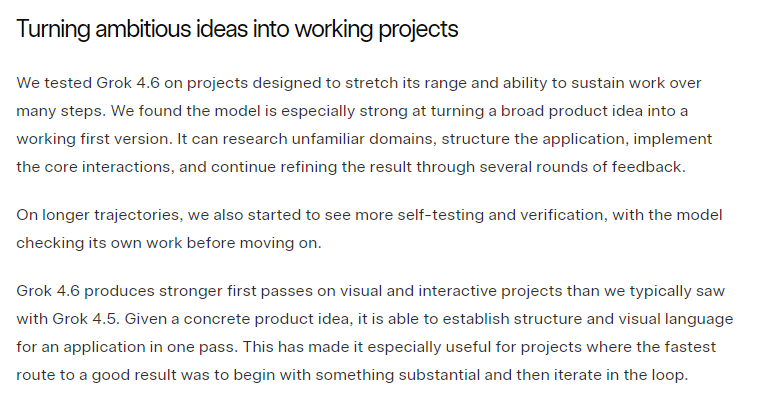 Turning ambitious ideas into working projects

We tested Grok 4.6 on projects designed to stretch its range and ability to sustain work over many steps. We found the model is especially strong at turning a broad product idea into a working first version. It can research unfamiliar domains, structure the application, implement the core interactions, and continue refining the result through several rounds of feedback.

On longer trajectories, we also started to see more self-testing and verification, with the model checking its own work before moving on.

Grok 4.6 produces stronger first passes on visual and interactive projects than we typically saw with Grok 4.5. Given a concrete product idea, it is able to establish structure and visual language for an application in one pass. This has made it especially useful for projects where the fastest route to a good result was to begin with something substantial and then iterate in the loop.